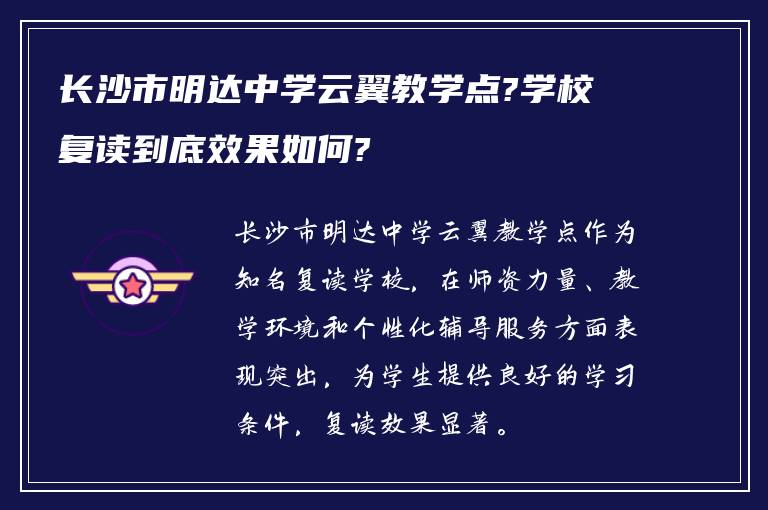 长沙市明达中学云翼教学点?学校复读到底效果如何?

长沙市明达中学云翼教学点作为知名复读学校，在师资力量、教学环境和个性化辅导服务方面表现突出，为学生提供良好的学习条件，复读效果显著。